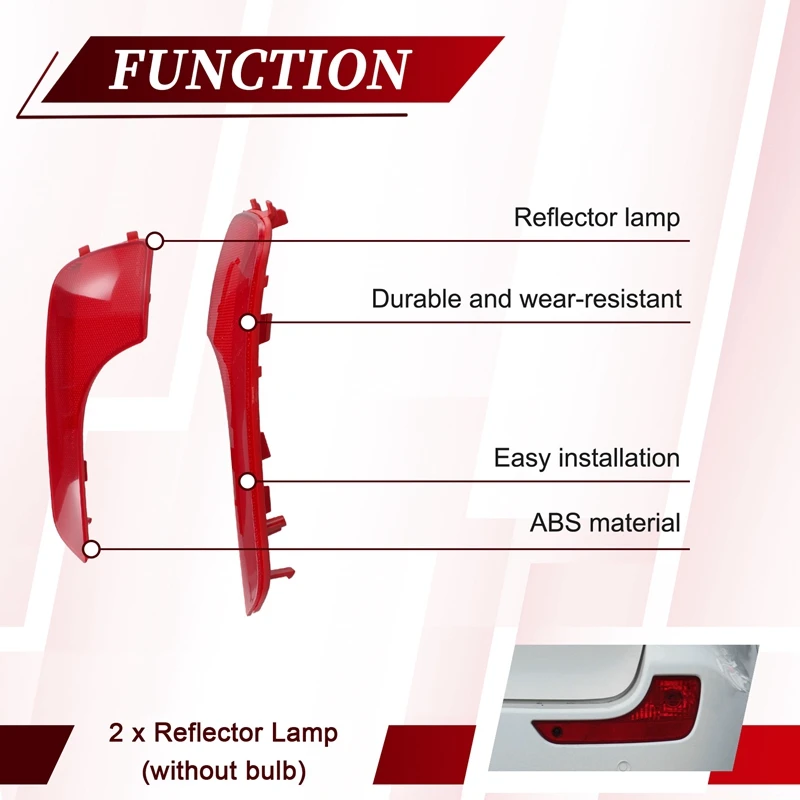 FUNCTION

Reflector lamp

Durable and wear-resistant

Easy installation

ABS material

2 x Reflector Lamp
(without bulb)